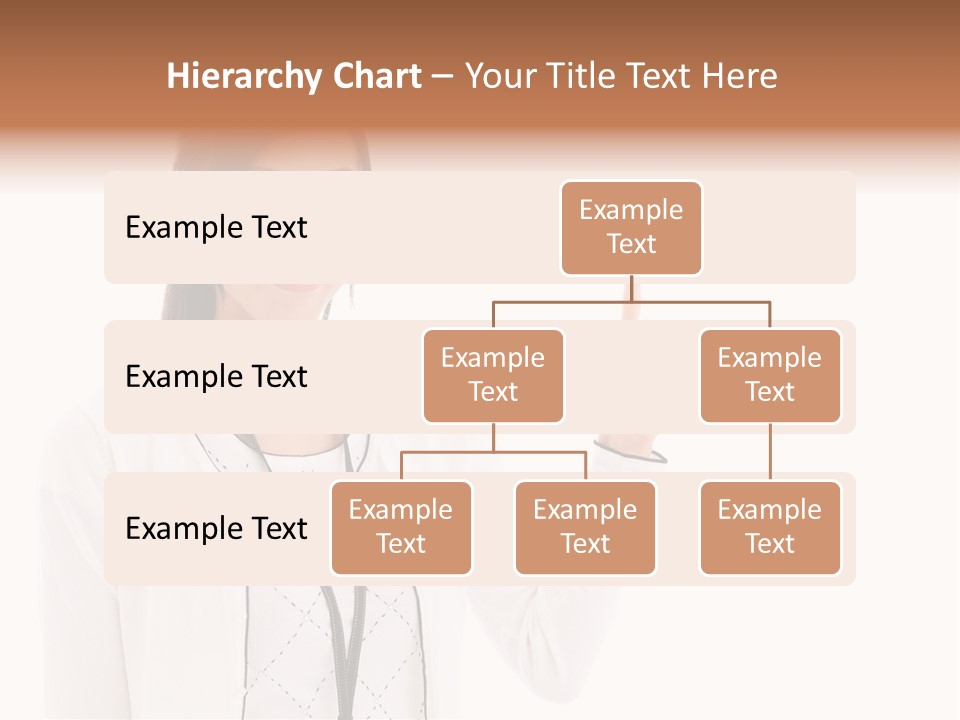 Hierarchy Chart – Your Title Text Here

Example Text

Example Text

Example Text

Example Text

Example Text

Example Text

Example Text

Example Text

Example Text